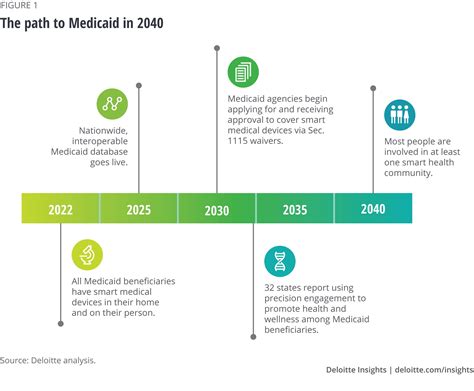 FIGURE 1
The path to Medicaid in 2040

Nationwide, interoperable Medicaid database goes live.

Medicaid agencies begin applying for and receiving approval to cover smart medical devices via Sec. 1115 waivers.

Most people are involved in at least one smart health community.

2022
2025
2030
2035
2040

All Medicaid beneficiaries have smart medical devices in their home and on their person.

32 states report using precision engagement to promote health and wellness among Medicaid beneficiaries.

Source: Deloitte analysis.

Deloitte Insights | deloitte.com/insights